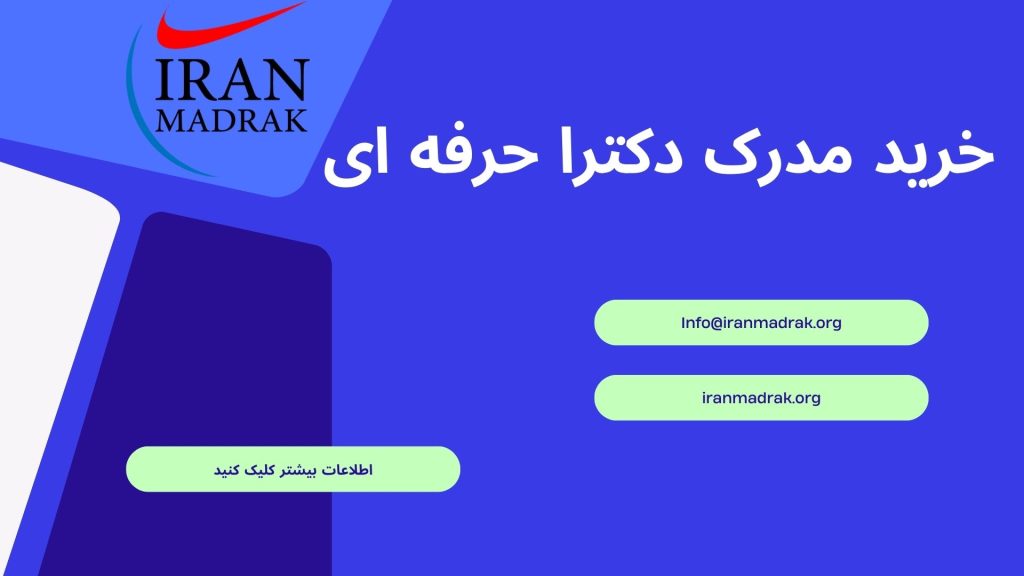 IRAN
MADRAK

خرید مدرک دکترا حرفه ای

Info@iranmadrak.org

iranmadrak.org

اطلاعات بیشتر کلیک کنید